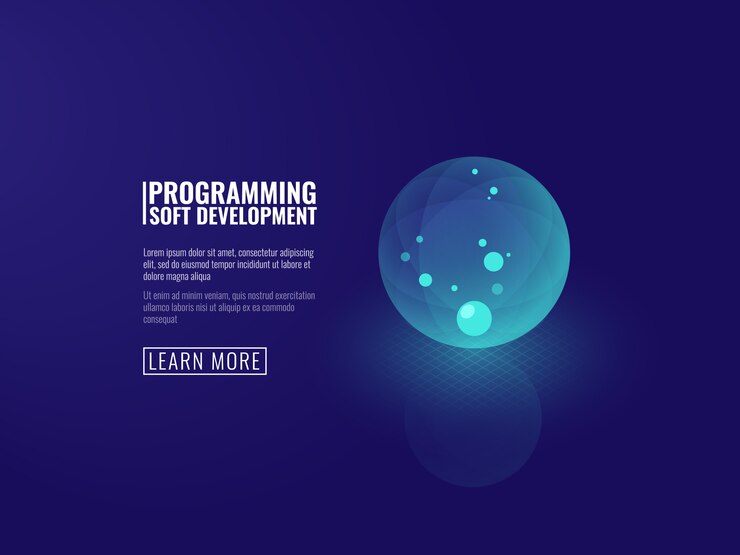 PROGRAMMING
SOFT DEVELOPMENT

Lorem ipsum dolor sit amet, consectetur adipiscing elit, sed do eiusmod tempor incididunt ut labore et dolore magna aliqua

Ut enim ad minim veniam, quis nostrud exercitation ullamco laboris nisi ut aliquip ex ea commodo consequat

LEARN MORE